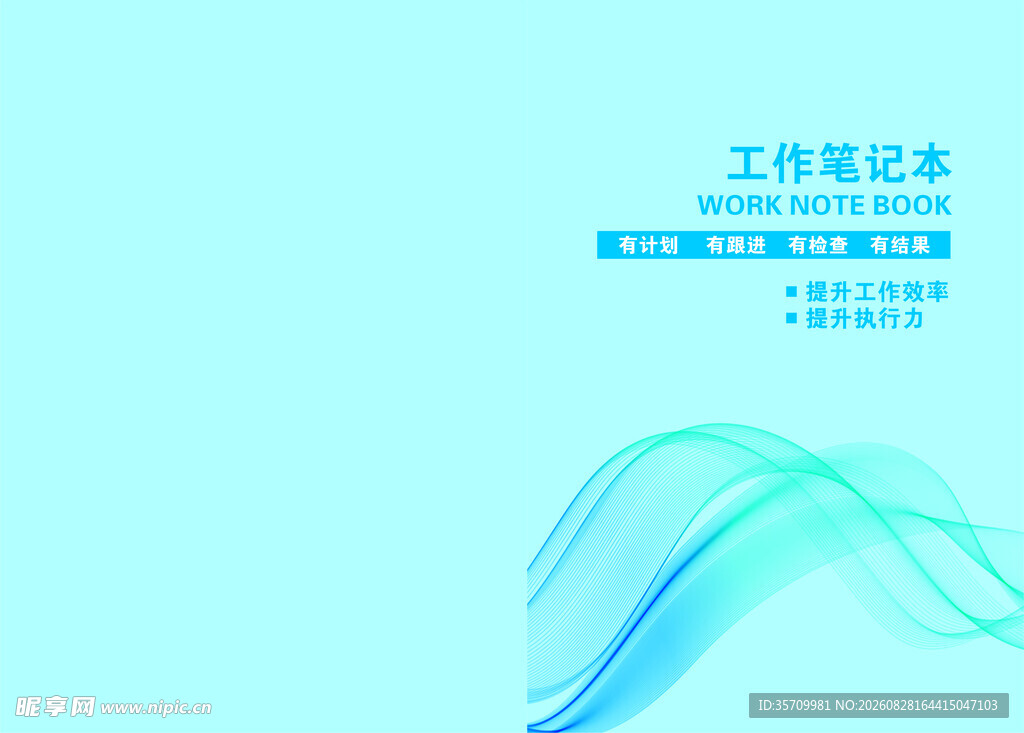 工作笔记本
WORK NOTE BOOK

有计划　有跟进　有检查　有结果

■ 提升工作效率
■ 提升执行力

昵享网 www.nipic.cn

ID:35709981 NO:20260828164415047103